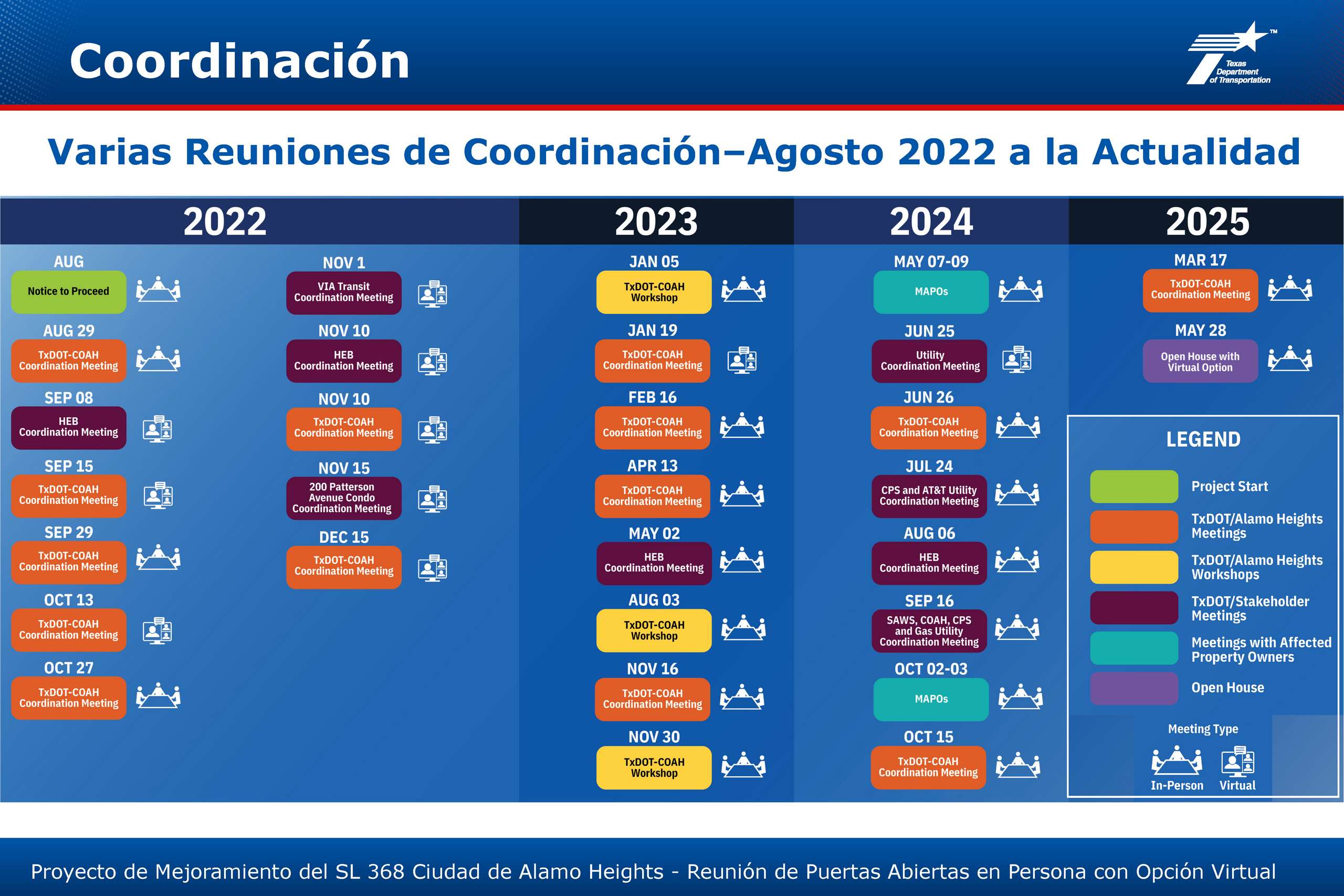 Coordinación

Texas Department of Transportation

Varias Reuniones de Coordinación–Agosto 2022 a la Actualidad

2022

AUG
Notice to Proceed

AUG 29
TxDOT-COAH Coordination Meeting

SEP 08
HEB Coordination Meeting

SEP 15
TxDOT-COAH Coordination Meeting

SEP 29
TxDOT-COAH Coordination Meeting

OCT 13
TxDOT-COAH Coordination Meeting

OCT 27
TxDOT-COAH Coordination Meeting

NOV 1
VIA Transit Coordination Meeting

NOV 10
HEB Coordination Meeting

NOV 10
TxDOT-COAH Coordination Meeting

NOV 15
200 Patterson Avenue Condo Coordination Meeting

DEC 15
TxDOT-COAH Coordination Meeting

2023

JAN 05
TxDOT-COAH Workshop

JAN 19
TxDOT-COAH Coordination Meeting

FEB 16
TxDOT-COAH Coordination Meeting

APR 13
TxDOT-COAH Coordination Meeting

MAY 02
HEB Coordination Meeting

AUG 03
TxDOT-COAH Workshop

NOV 16
TxDOT-COAH Coordination Meeting

NOV 30
TxDOT-COAH Workshop

2024

MAY 07-09
MAPOs

JUN 25
Utility Coordination Meeting

JUN 26
TxDOT-COAH Coordination Meeting

JUL 24
CPS and AT&T Utility Coordination Meeting

AUG 06
HEB Coordination Meeting

SEP 16
SAWS, COAH, CPS and Gas Utility Coordination Meeting

OCT 02-03
MAPOs

OCT 15
TxDOT-COAH Coordination Meeting

2025

MAR 17
TxDOT-COAH Coordination Meeting

MAY 28
Open House with Virtual Option

LEGEND
Project Start
TxDOT/Alamo Heights Meetings
TxDOT/Alamo Heights Workshops
TxDOT/Stakeholder Meetings
Meetings with Affected Property Owners
Open House

Meeting Type
In-Person
Virtual

Proyecto de Mejoramiento del SL 368 Ciudad de Alamo Heights - Reunión de Puertas Abiertas en Persona con Opción Virtual